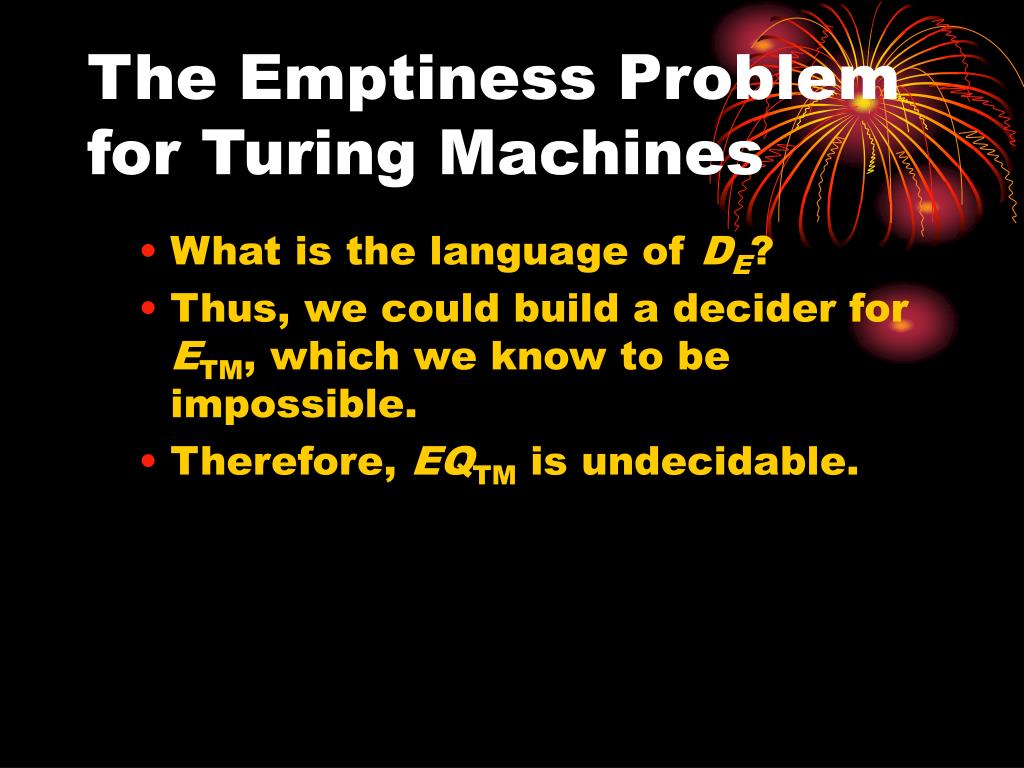 The Emptiness Problem for Turing Machines

• What is the language of $D_E$?
• Thus, we could build a decider for $E_{TM}$, which we know to be impossible.
• Therefore, $EQ_{TM}$ is undecidable.